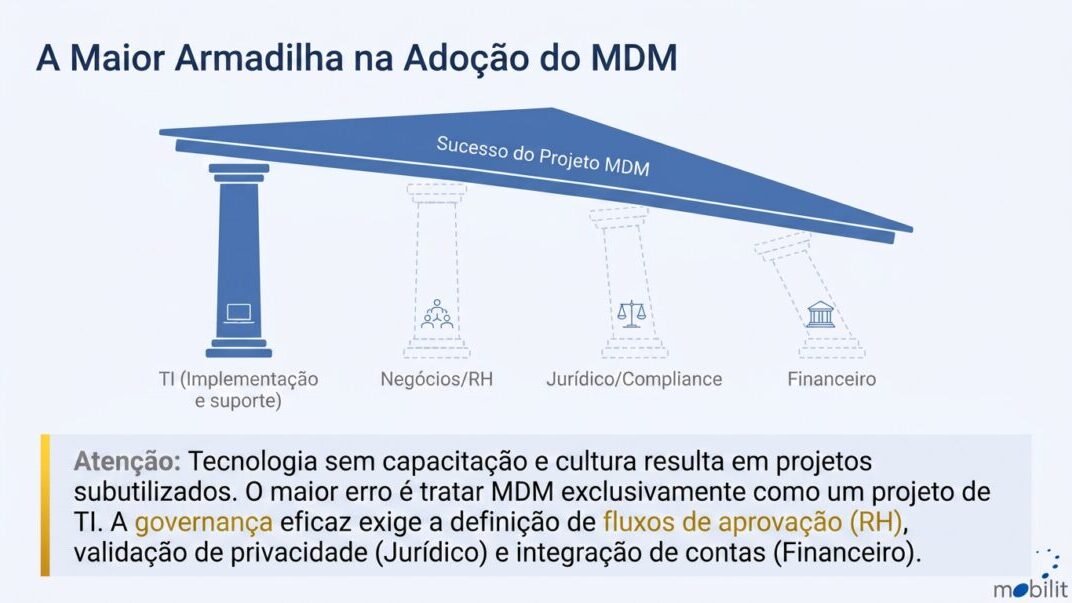 A Maior Armadilha na Adoção do MDM

Sucesso do Projeto MDM

TI (Implementação e suporte)

Negócios/RH

Jurídico/Compliance

Financeiro

Atenção: Tecnologia sem capacitação e cultura resulta em projetos subutilizados. O maior erro é tratar MDM exclusivamente como um projeto de TI. A governança eficaz exige a definição de fluxos de aprovação (RH), validação de privacidade (Jurídico) e integração de contas (Financeiro).

mobilit